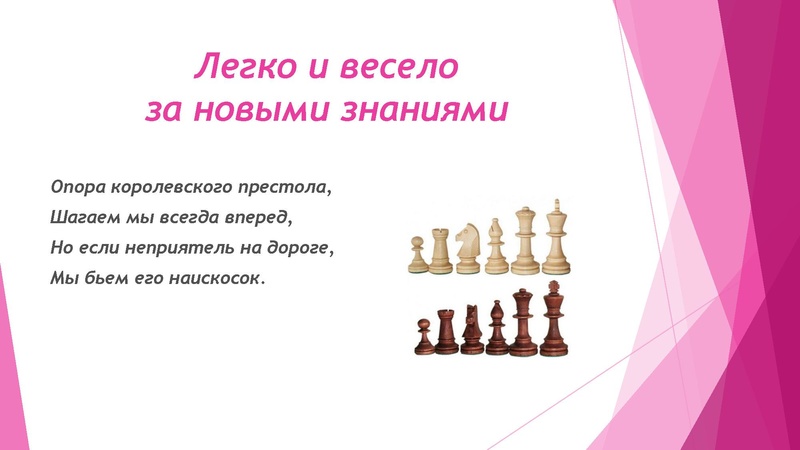 Легко и весело
за новыми знаниями

Опора королевского престола,
Шагаем мы всегда вперед,
Но если неприятель на дороге,
Мы бьем его наискосок.